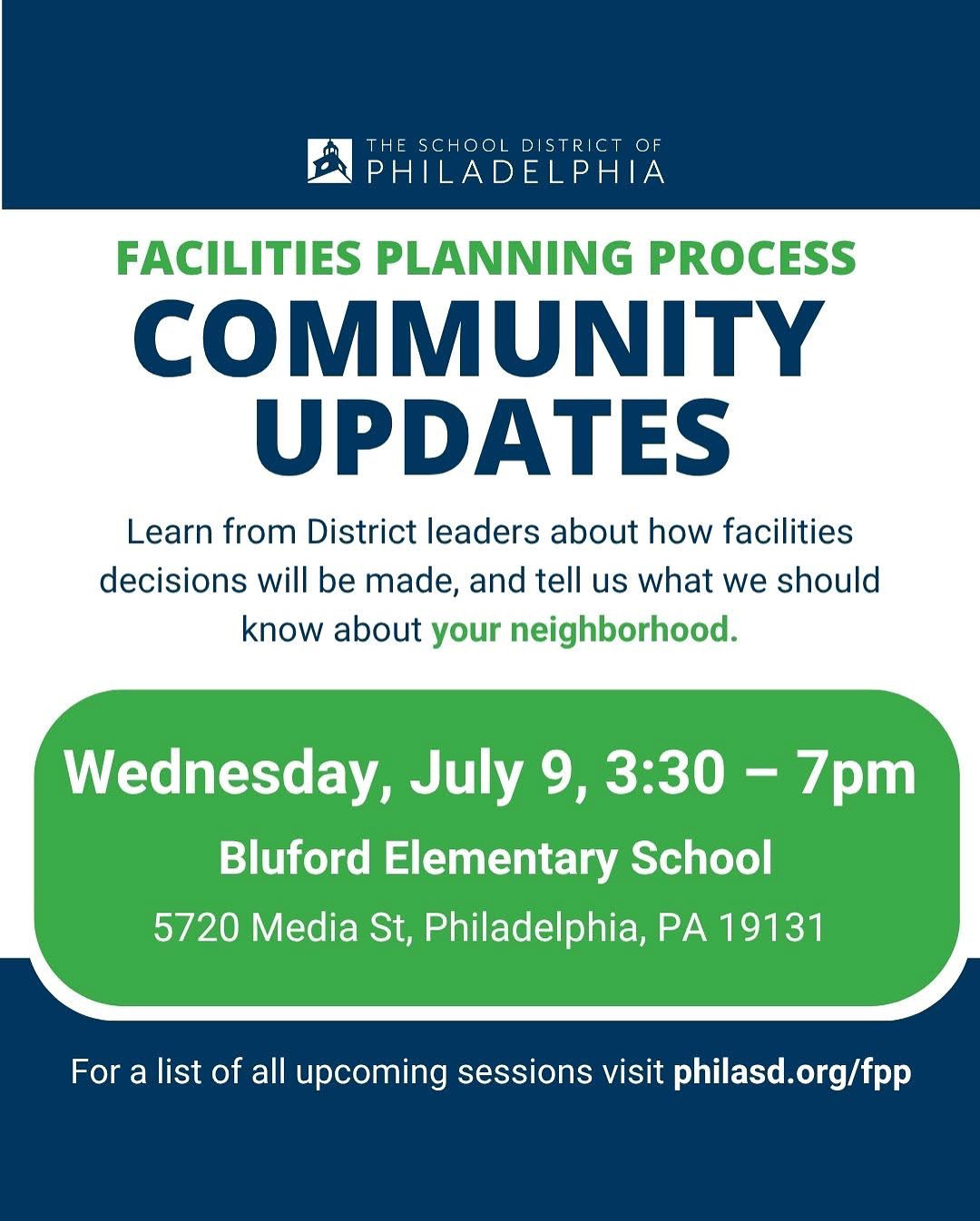 THE SCHOOL DISTRICT OF
PHILADELPHIA

FACILITIES PLANNING PROCESS
COMMUNITY UPDATES

Learn from District leaders about how facilities decisions will be made, and tell us what we should know about your neighborhood.

Wednesday, July 9, 3:30 – 7pm
Bluford Elementary School
5720 Media St, Philadelphia, PA 19131

For a list of all upcoming sessions visit philasd.org/fpp